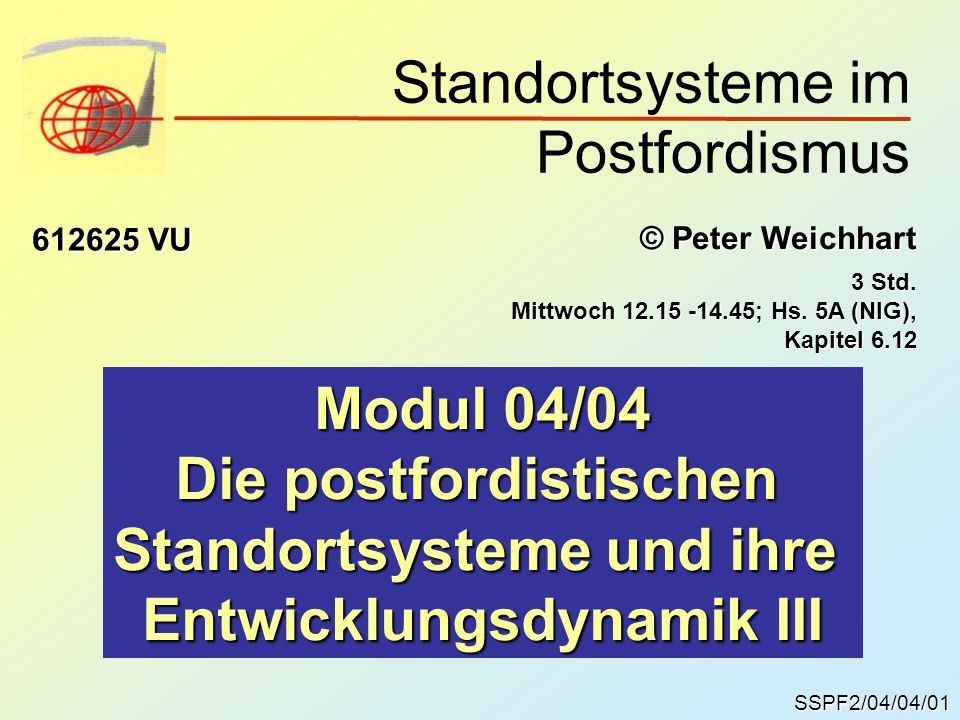 Standortsysteme im Postfordismus

612625 VU

© Peter Weichhart

3 Std.
Mittwoch 12.15 -14.45; Hs. 5A (NIG), Kapitel 6.12

Modul 04/04
Die postfordistischen Standortsysteme und ihre Entwicklungsdynamik III

SSPF2/04/04/01